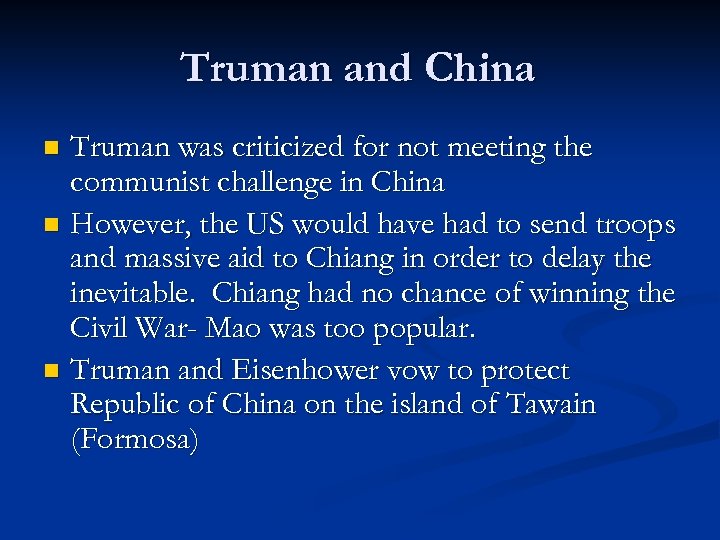 Truman and China

- Truman was criticized for not meeting the communist challenge in China
- However, the US would have had to send troops and massive aid to Chiang in order to delay the inevitable. Chiang had no chance of winning the Civil War- Mao was too popular.
- Truman and Eisenhower vow to protect Republic of China on the island of Tawain (Formosa)